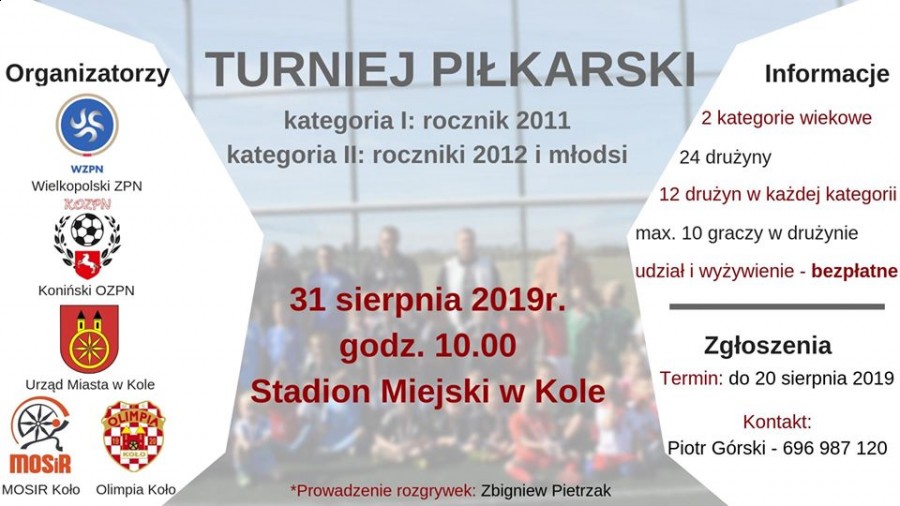 Organizatorzy

WZPN
Wielkopolski ZPN

KOZPN
Koniński OZPN

Urząd Miasta w Kole

MOSiR
MOSIR Koło

OLIMPIA KOŁO
Olimpia Koło

TURNIEJ PIŁKARSKI

kategoria I: rocznik 2011
kategoria II: roczniki 2012 i młodsi

31 sierpnia 2019r.
godz. 10.00
Stadion Miejski w Kole

*Prowadzenie rozgrywek: Zbigniew Pietrzak

Informacje

2 kategorie wiekowe
24 drużyny
12 drużyn w każdej kategorii
max. 10 graczy w drużynie
udział i wyżywienie - bezpłatne

Zgłoszenia
Termin: do 20 sierpnia 2019

Kontakt:
Piotr Górski - 696 987 120